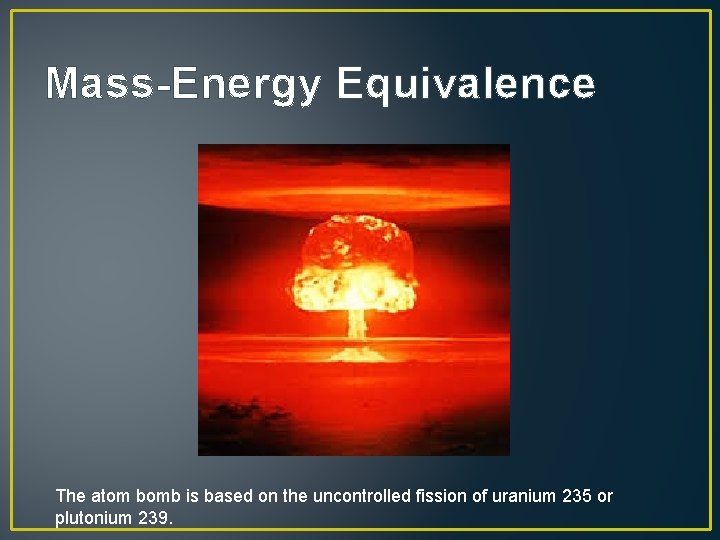 Mass-Energy Equivalence

The atom bomb is based on the uncontrolled fission of uranium 235 or plutonium 239.